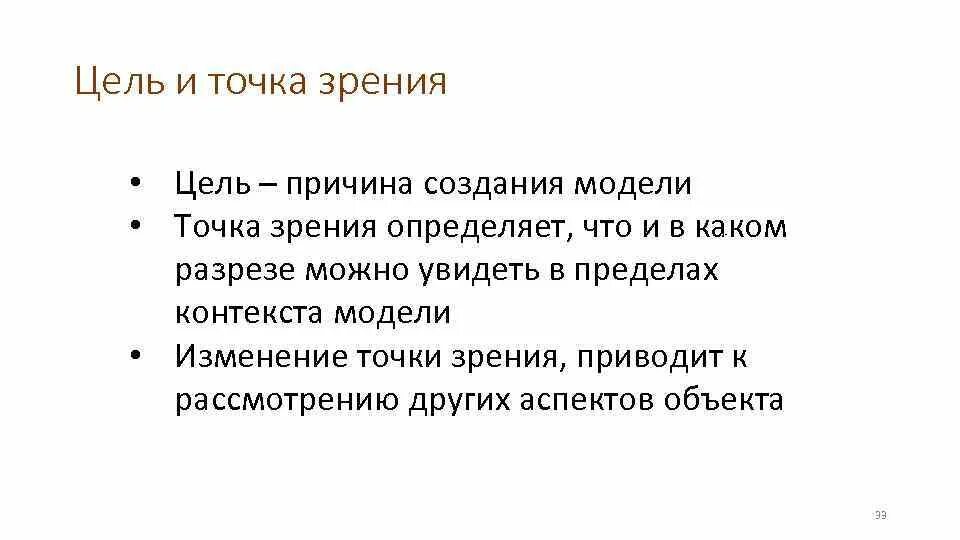 Цель и точка зрения

• Цель – причина создания модели
• Точка зрения определяет, что и в каком разрезе можно увидеть в пределах контекста модели
• Изменение точки зрения, приводит к рассмотрению других аспектов объекта

33